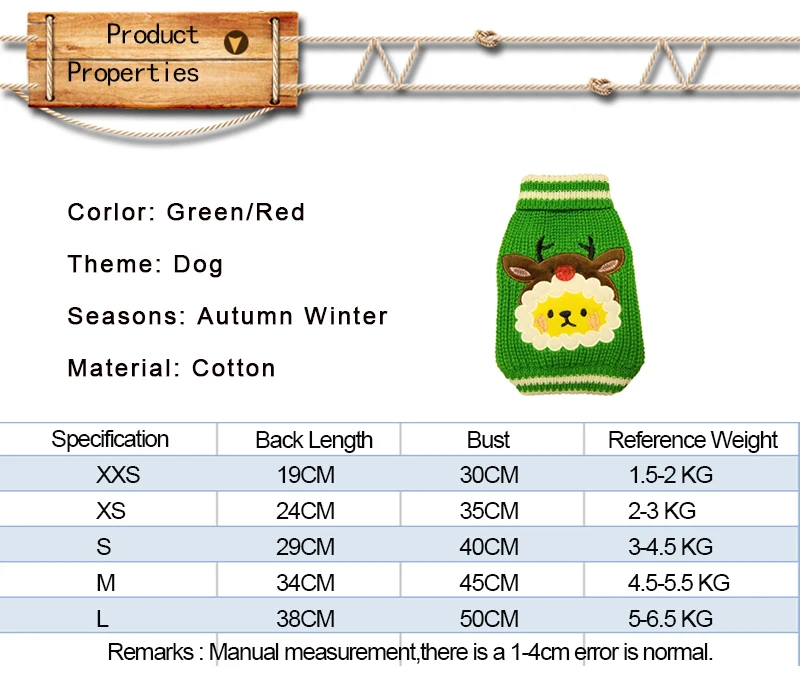 Product Properties

Corlor: Green/Red

Theme: Dog

Seasons: Autumn Winter

Material: Cotton

| Specification | Back Length | Bust | Reference Weight |
|---|---|---|---|
| XXS | 19CM | 30CM | 1.5-2 KG |
| XS | 24CM | 35CM | 2-3 KG |
| S | 29CM | 40CM | 3-4.5 KG |
| M | 34CM | 45CM | 4.5-5.5 KG |
| L | 38CM | 50CM | 5-6.5 KG |

Remarks : Manual measurement,there is a 1-4cm error is normal.